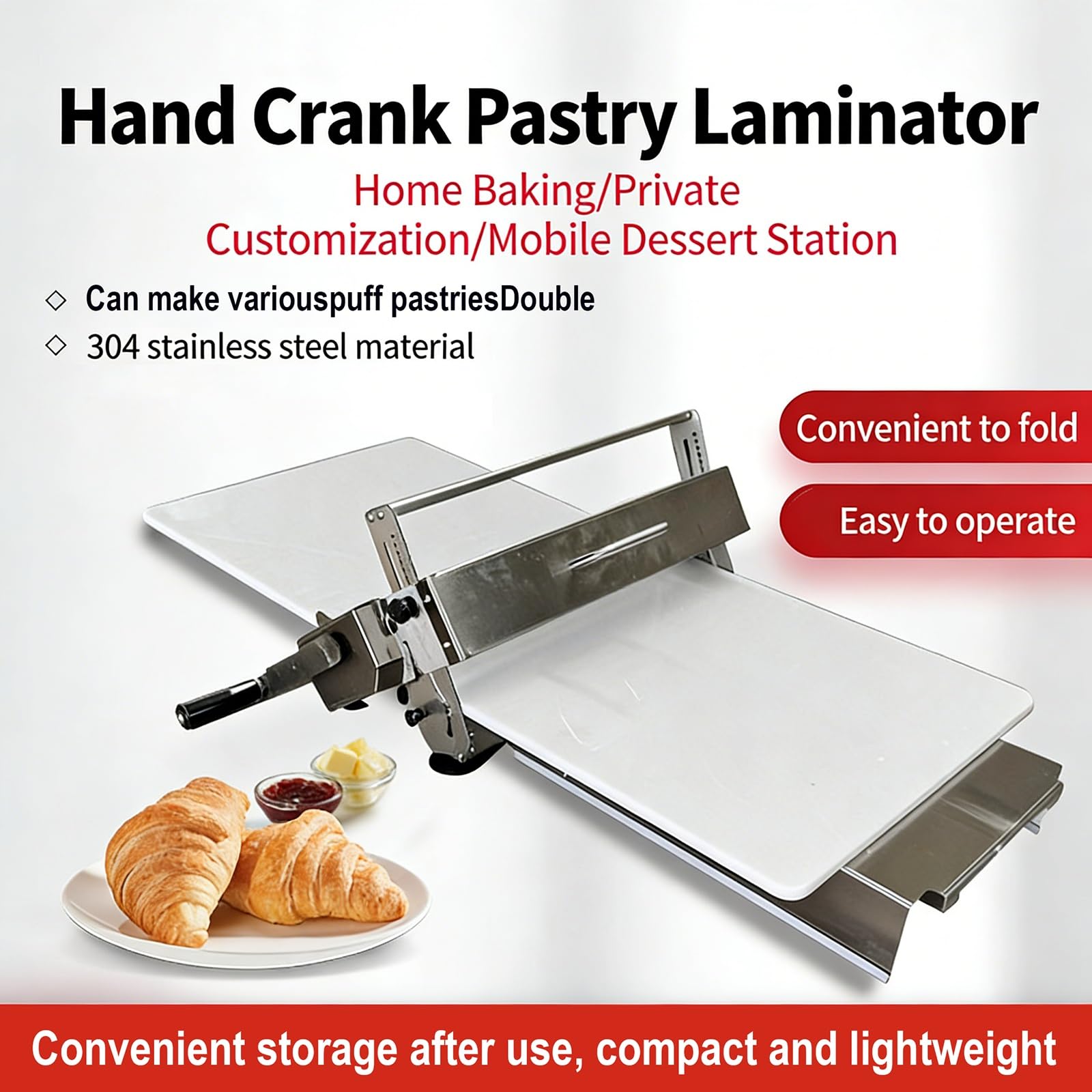 Hand Crank Pastry Laminator

Home Baking/Private Customization/Mobile Dessert Station

◇ Can make variouspuff pastriesDouble
◇ 304 stainless steel material

Convenient to fold

Easy to operate

Convenient storage after use, compact and lightweight